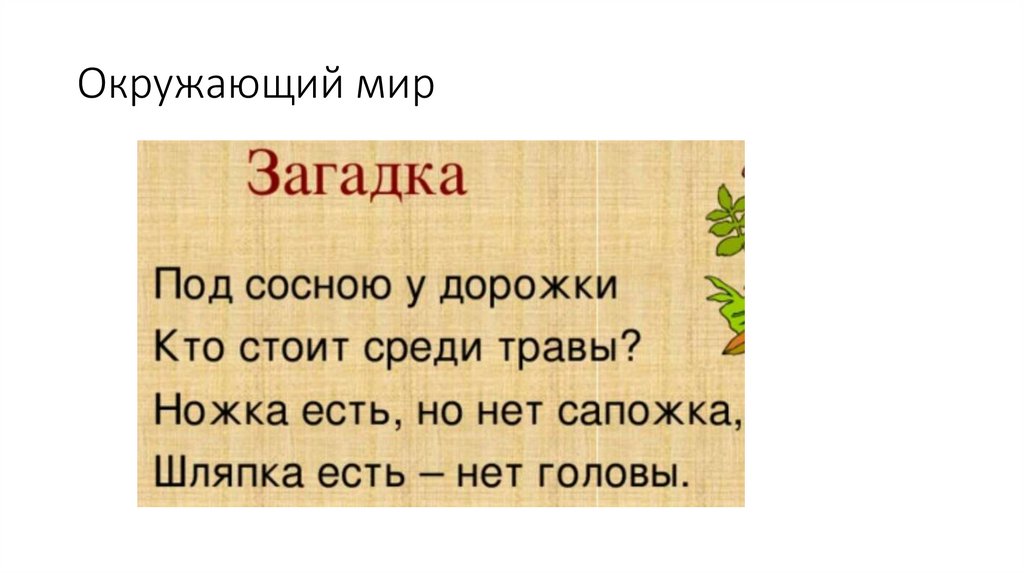 Окружающий мир

Загадка

Под сосною у дорожки
Кто стоит среди травы?
Ножка есть, но нет сапожка,
Шляпка есть – нет головы.